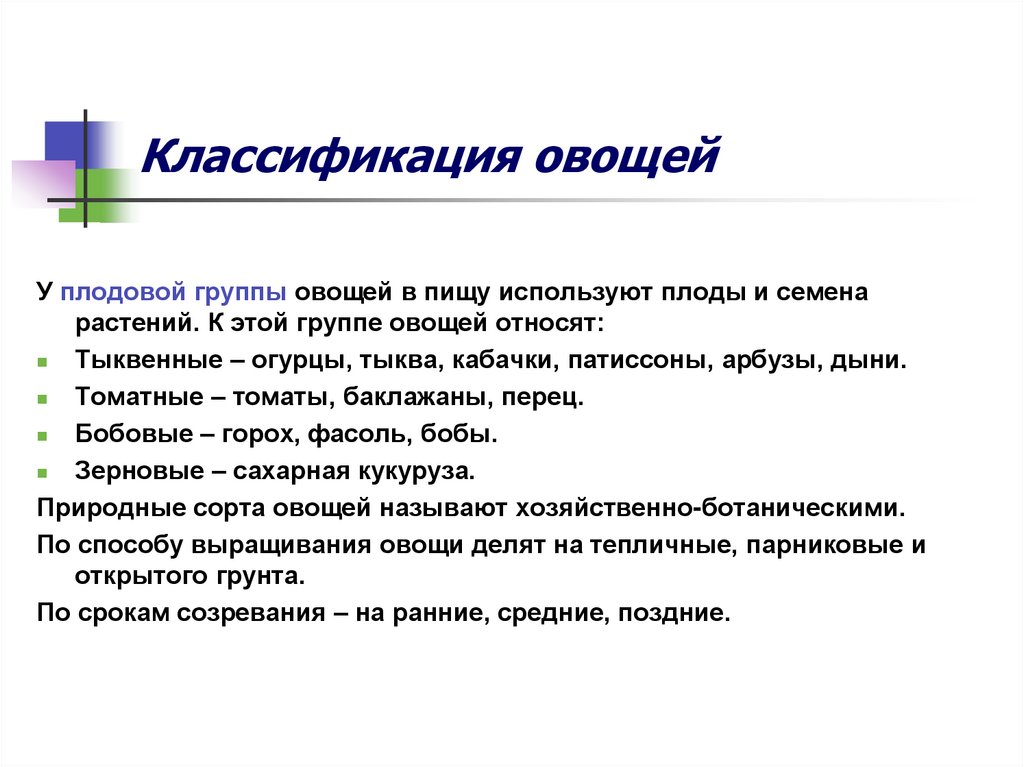 Классификация овощей

У плодовой группы овощей в пищу используют плоды и семена растений. К этой группе овощей относят:

- Тыквенные – огурцы, тыква, кабачки, патиссоны, арбузы, дыни.
- Томатные – томаты, баклажаны, перец.
- Бобовые – горох, фасоль, бобы.
- Зерновые – сахарная кукуруза.

Природные сорта овощей называют хозяйственно-ботаническими.

По способу выращивания овощи делят на тепличные, парниковые и открытого грунта.

По срокам созревания – на ранние, средние, поздние.